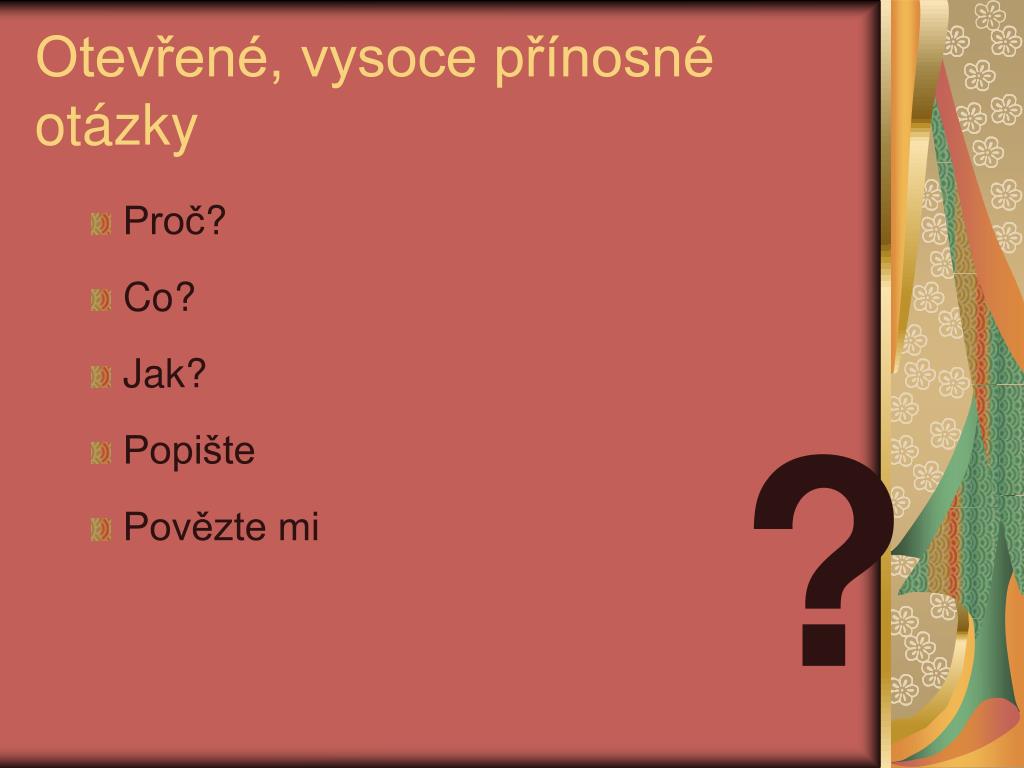 Otevřené, vysoce přínosné otázky

Proč?

Co?

Jak?

Popište

Povězte mi

?